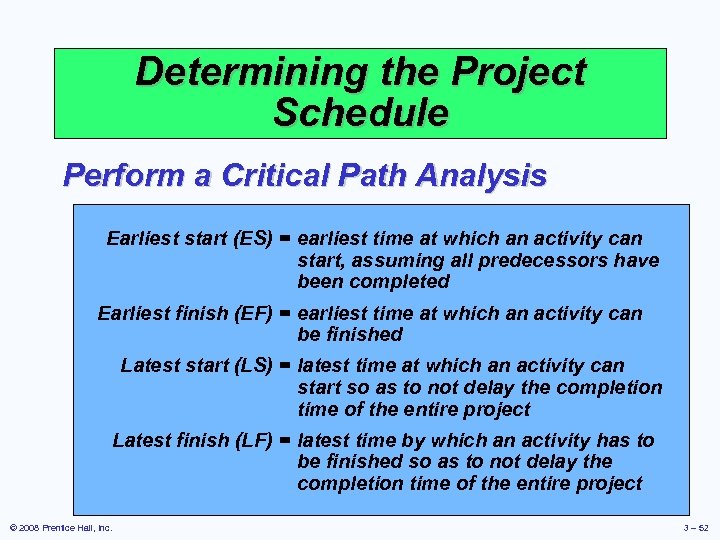 Determining the Project Schedule

Perform a Critical Path Analysis

Earliest start (ES) = earliest time at which an activity can start, assuming all predecessors have been completed

Earliest finish (EF) = earliest time at which an activity can be finished

Latest start (LS) = latest time at which an activity can start so as to not delay the completion time of the entire project

Latest finish (LF) = latest time by which an activity has to be finished so as to not delay the completion time of the entire project

© 2008 Prentice Hall, Inc.

3 – 52